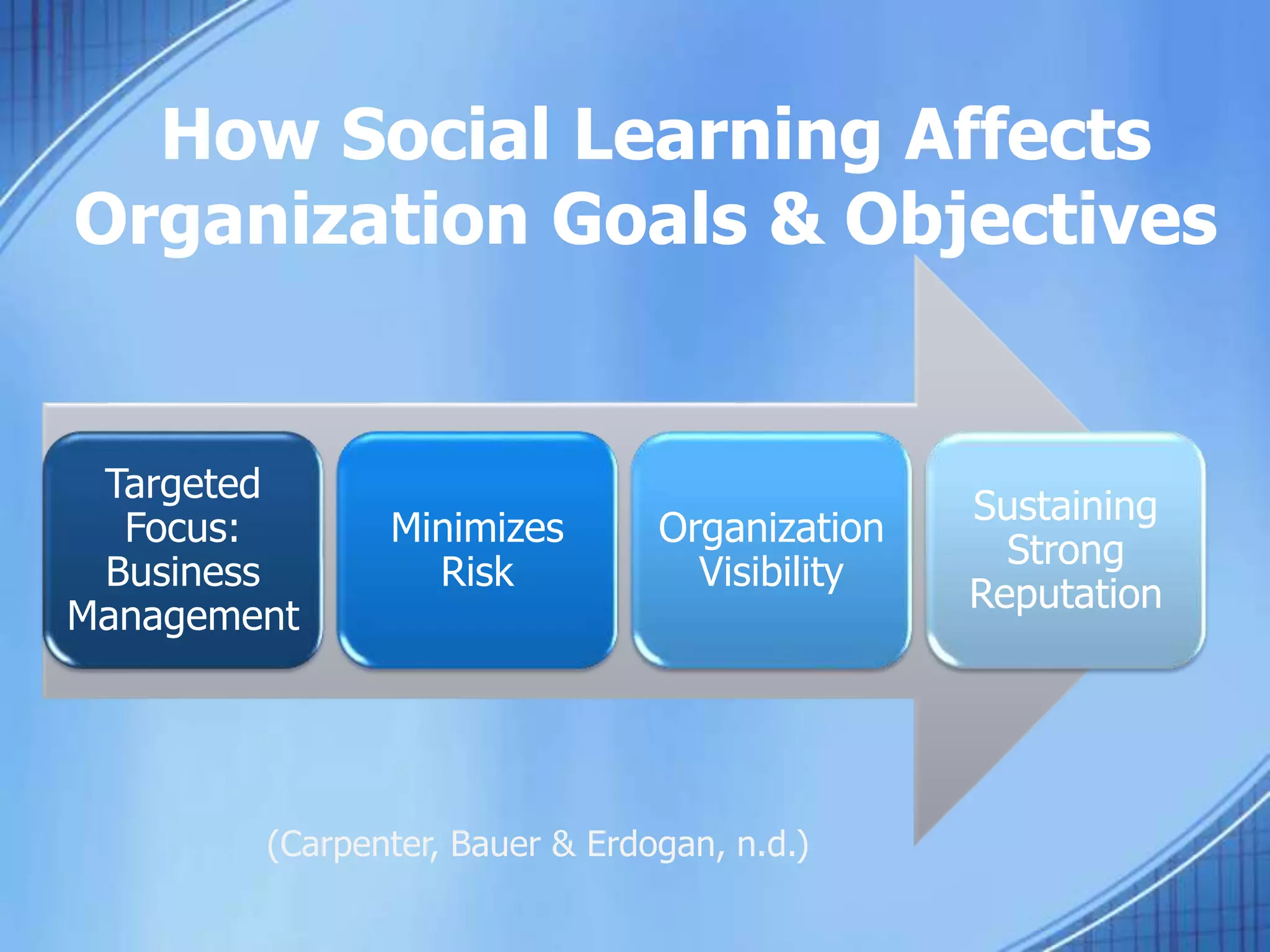 How Social Learning Affects Organization Goals & Objectives

Targeted Focus: Business Management

Minimizes Risk

Organization Visibility

Sustaining Strong Reputation

(Carpenter, Bauer & Erdogan, n.d.)